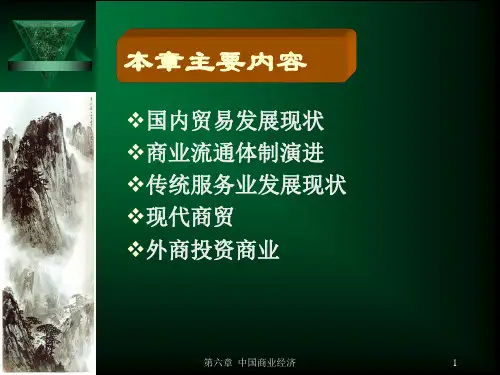 本章主要内容

❖国内贸易发展现状
❖商业流通体制演进
❖传统服务业发展现状
❖现代商贸
❖外商投资商业

第六章 中国商业经济

1